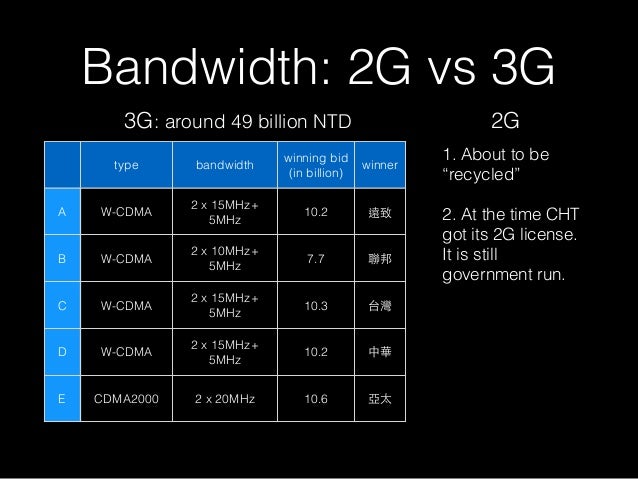 Bandwidth: 2G vs 3G

3G: around 49 billion NTD

| | type | bandwidth | winning bid (in billion) | winner |
|---|---|---|---|---|
| A | W-CDMA | 2 x 15MHz+ 5MHz | 10.2 | 遠致 |
| B | W-CDMA | 2 x 10MHz+ 5MHz | 7.7 | 聯邦 |
| C | W-CDMA | 2 x 15MHz+ 5MHz | 10.3 | 台灣 |
| D | W-CDMA | 2 x 15MHz+ 5MHz | 10.2 | 中華 |
| E | CDMA2000 | 2 x 20MHz | 10.6 | 亞太 |

2G

1. About to be “recycled”

2. At the time CHT got its 2G license. It is still government run.